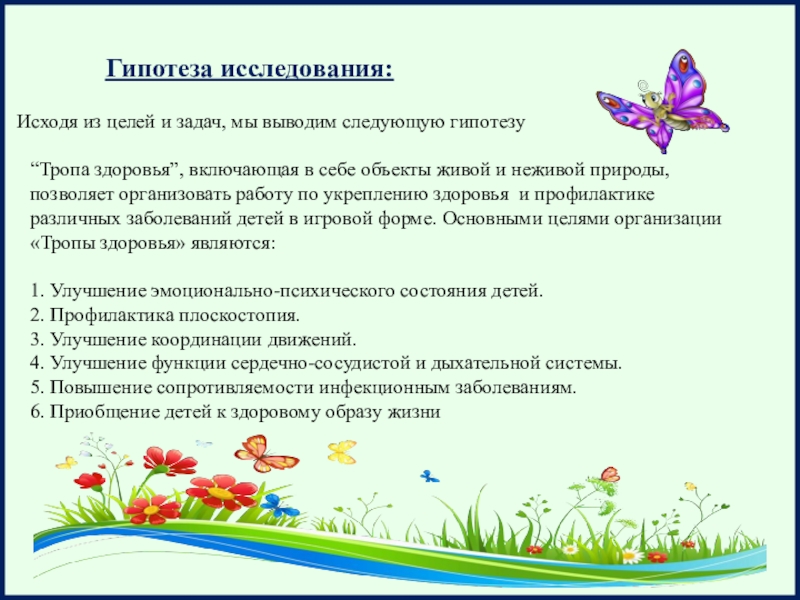 Гипотеза исследования:

Исходя из целей и задач, мы выводим следующую гипотезу

“Тропа здоровья”, включающая в себе объекты живой и неживой природы, позволяет организовать работу по укреплению здоровья и профилактике различных заболеваний детей в игровой форме. Основными целями организации «Тропы здоровья» являются:

1. Улучшение эмоционально-психического состояния детей.
2. Профилактика плоскостопия.
3. Улучшение координации движений.
4. Улучшение функции сердечно-сосудистой и дыхательной системы.
5. Повышение сопротивляемости инфекционным заболеваниям.
6. Приобщение детей к здоровому образу жизни